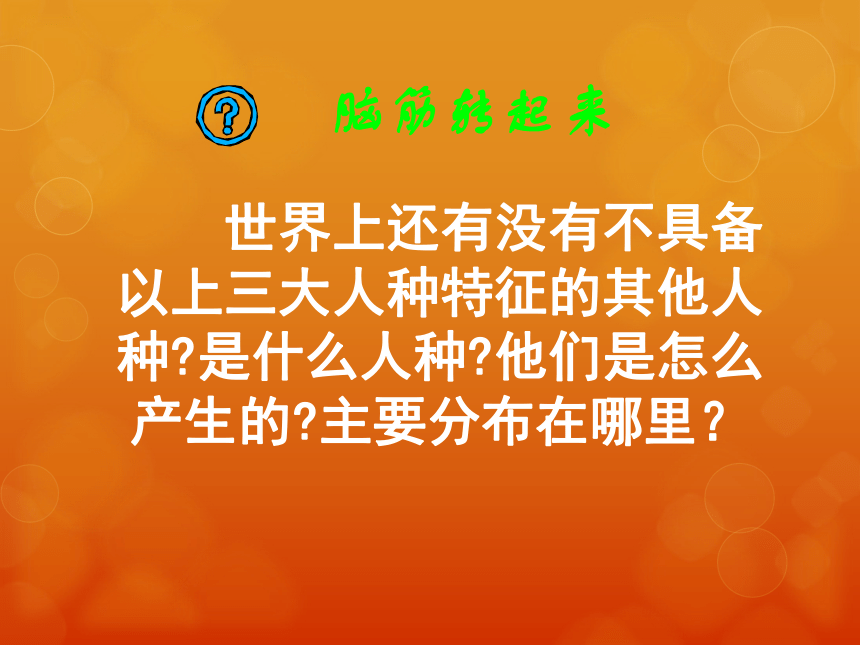 ? 脑筋转起来

世界上还有没有不具备以上三大人种特征的其他人种?是什么人种?他们是怎么产生的?主要分布在哪里？